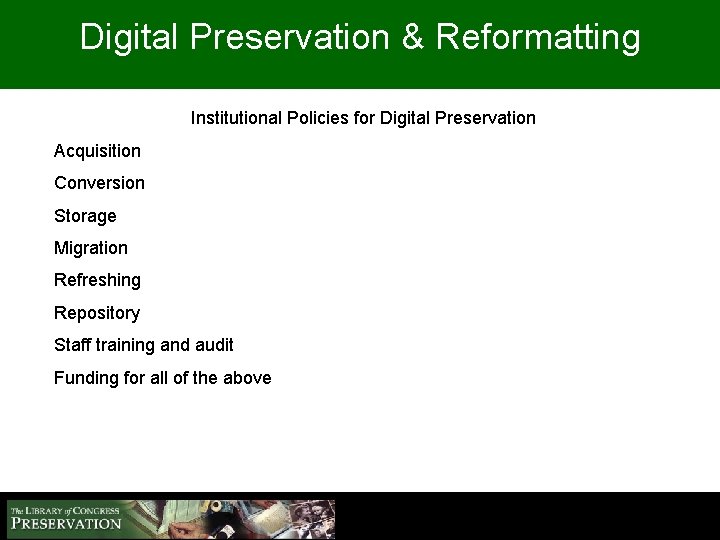 Digital Preservation & Reformatting

Institutional Policies for Digital Preservation

Acquisition

Conversion

Storage

Migration

Refreshing

Repository

Staff training and audit

Funding for all of the above

The LIBRARY of CONGRESS
PRESERVATION